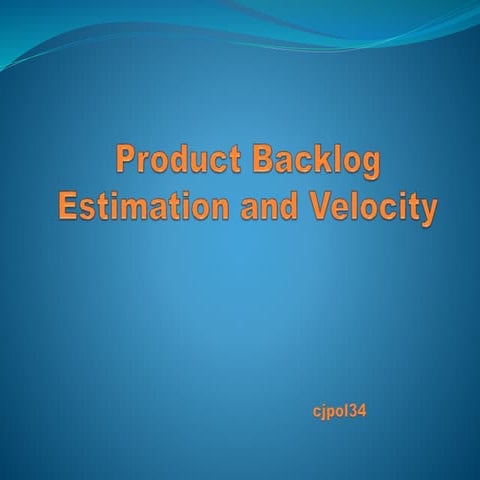 Product Backlog Estimation and Velocity

cjpol34